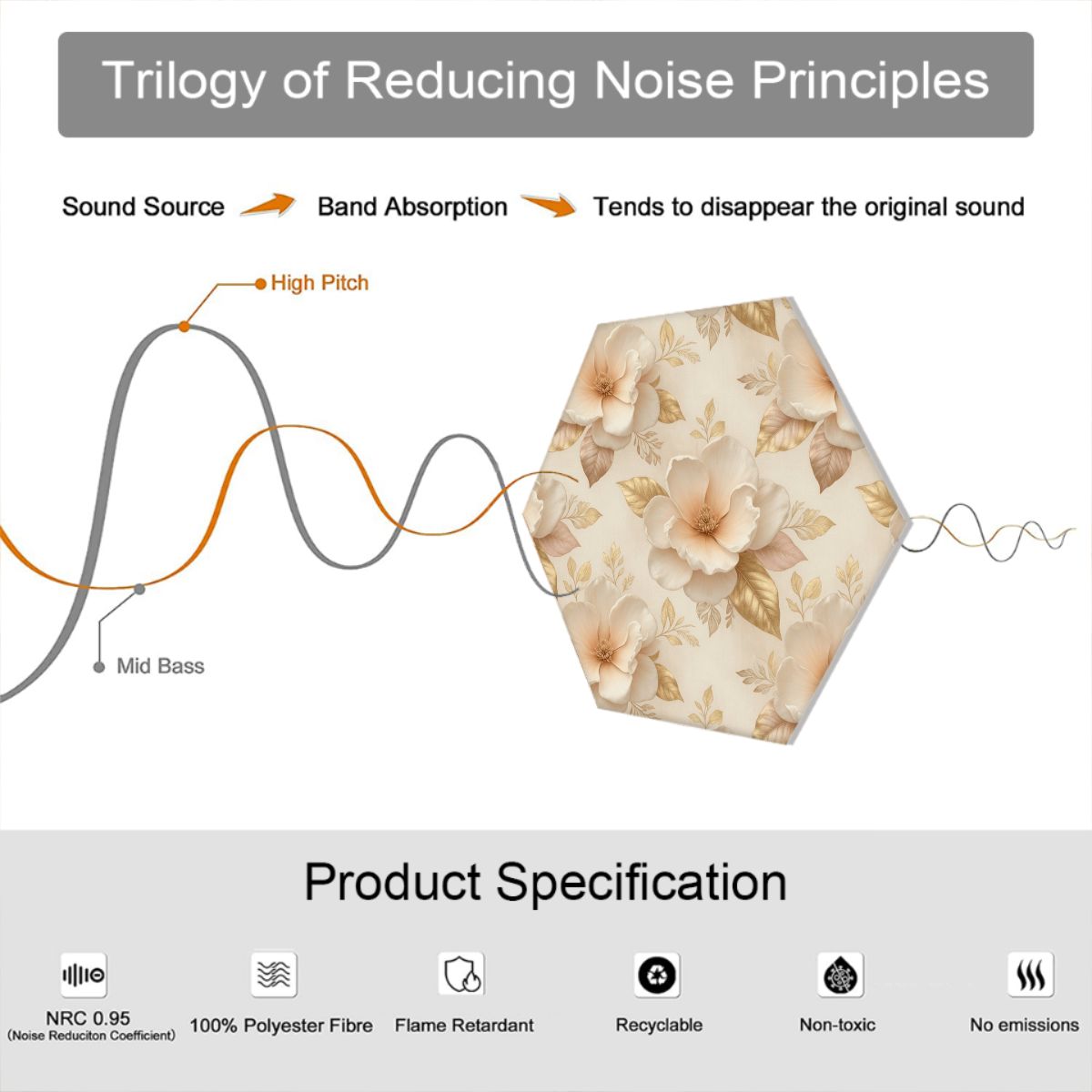 Trilogy of Reducing Noise Principles

Sound Source Band Absorption Tends to disappear the original sound

High Pitch

Mid Bass

Product Specification

NRC 0.95
(Noise Reduciton Coefficient)

100% Polyester Fibre

Flame Retardant

Recyclable

Non-toxic

No emissions